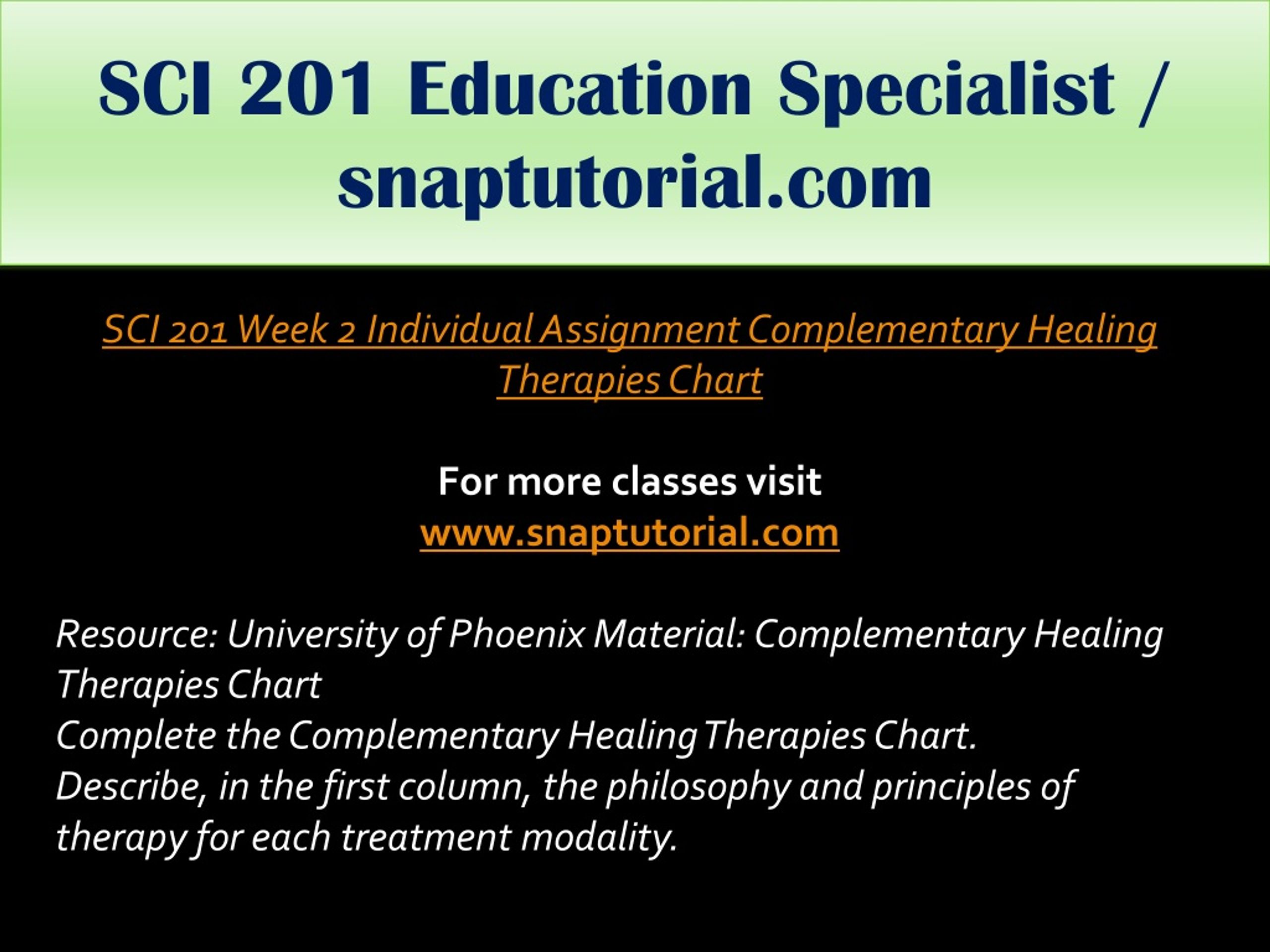 SCI 201 Education Specialist / snaptutorial.com

SCI 201 Week 2 Individual Assignment Complementary Healing Therapies Chart

For more classes visit
www.snaptutorial.com

Resource: University of Phoenix Material: Complementary Healing Therapies Chart
Complete the Complementary Healing Therapies Chart.
Describe, in the first column, the philosophy and principles of therapy for each treatment modality.